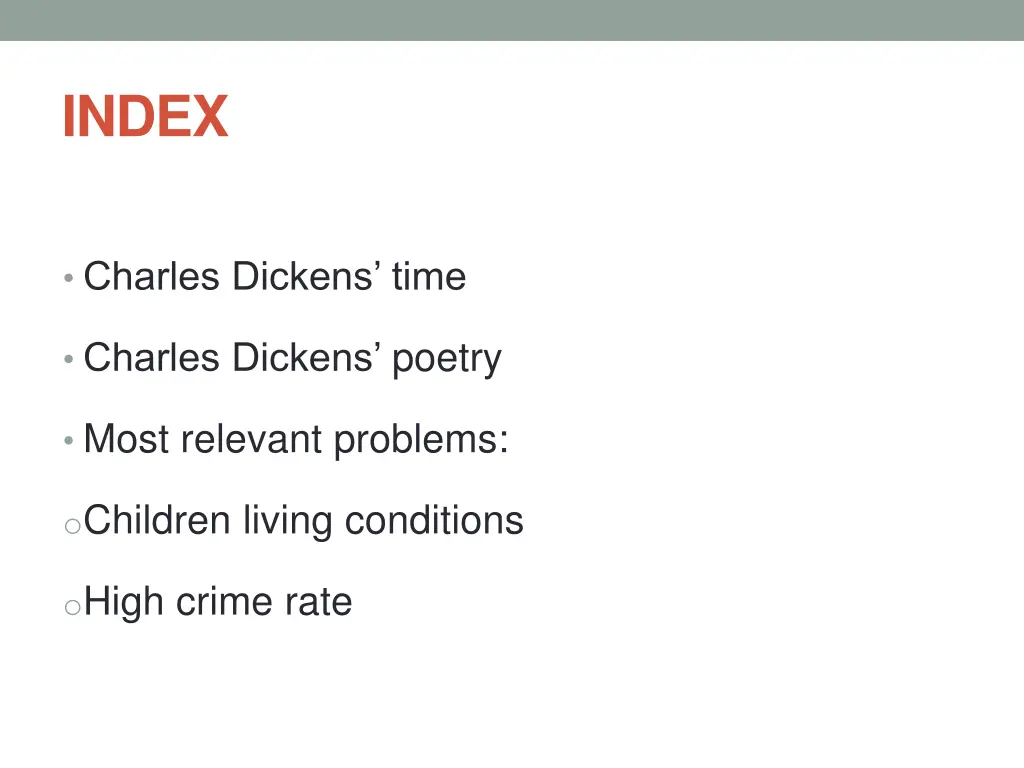 INDEX

• Charles Dickens’ time

• Charles Dickens’ poetry

• Most relevant problems:

o Children living conditions

o High crime rate